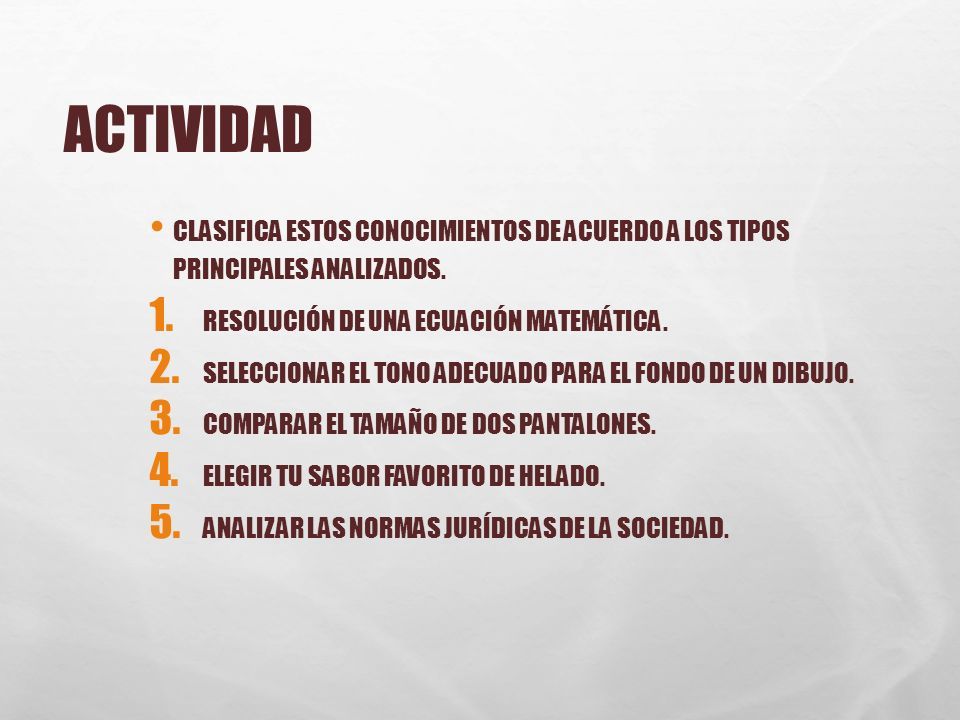 ACTIVIDAD

• CLASIFICA ESTOS CONOCIMIENTOS DE ACUERDO A LOS TIPOS PRINCIPALES ANALIZADOS.

1. RESOLUCIÓN DE UNA ECUACIÓN MATEMÁTICA.
2. SELECCIONAR EL TONO ADECUADO PARA EL FONDO DE UN DIBUJO.
3. COMPARAR EL TAMAÑO DE DOS PANTALONES.
4. ELEGIR TU SABOR FAVORITO DE HELADO.
5. ANALIZAR LAS NORMAS JURÍDICAS DE LA SOCIEDAD.